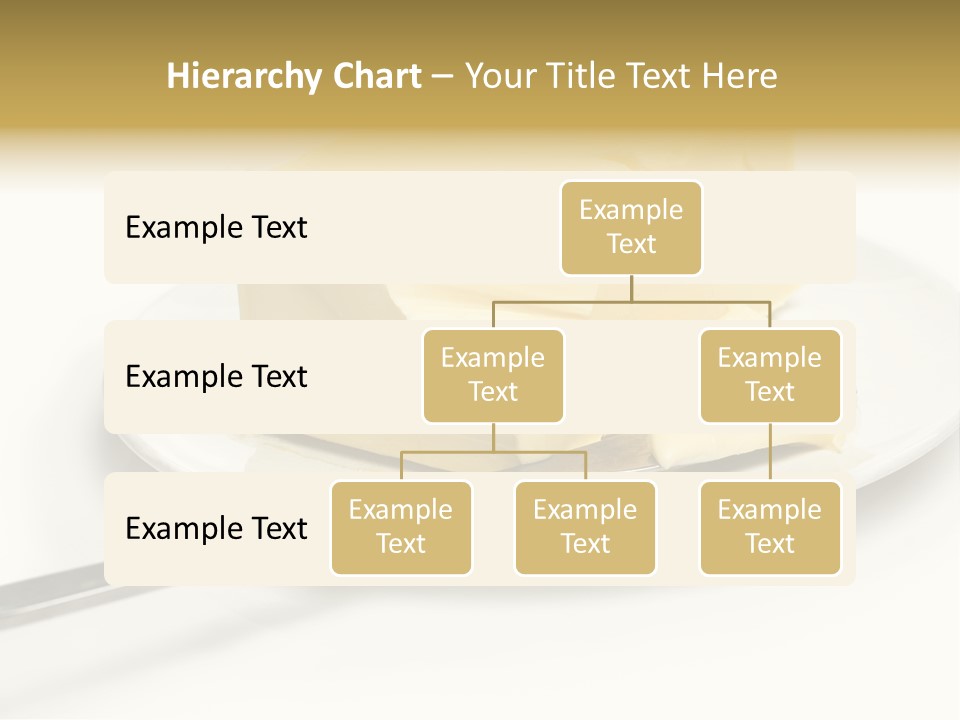 Hierarchy Chart – Your Title Text Here

Example Text

Example Text

Example Text

Example Text

Example Text

Example Text

Example Text

Example Text

Example Text